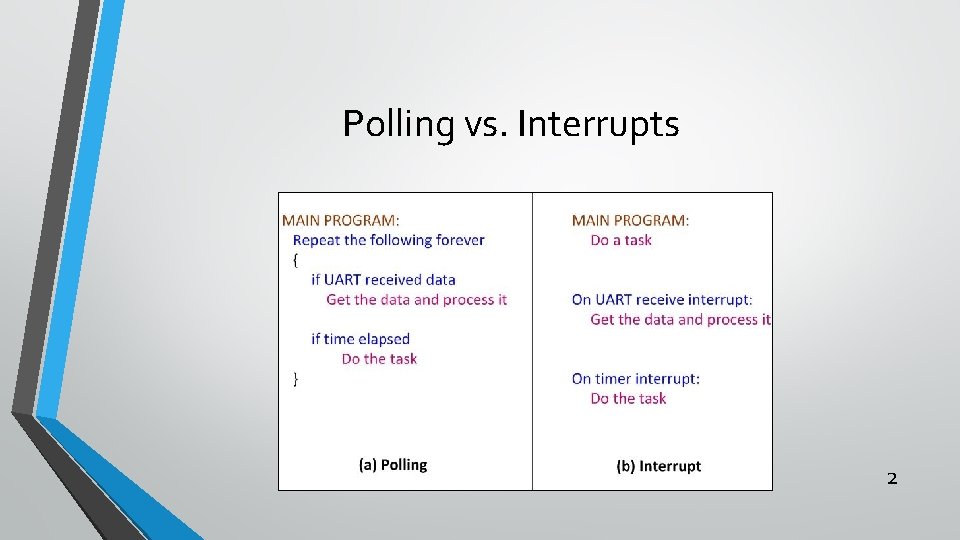 Polling vs. Interrupts

MAIN PROGRAM:
Repeat the following forever
{
if UART received data
Get the data and process it

if time elapsed
Do the task
}

(a) Polling

MAIN PROGRAM:
Do a task

On UART receive interrupt:
Get the data and process it

On timer interrupt:
Do the task

(b) Interrupt

2